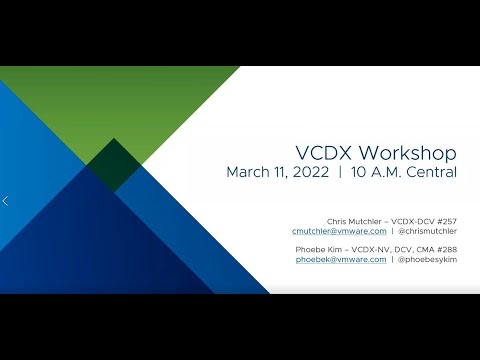 VCDX Workshop
March 11, 2022 | 10 A.M. Central

Chris Mutchler – VCDX-DCV #257
cmutchler@vmware.com | @chrismutchler

Phoebe Kim – VCDX-NV, DCV, CMA #288
phoebek@vmware.com | @phoebesykim